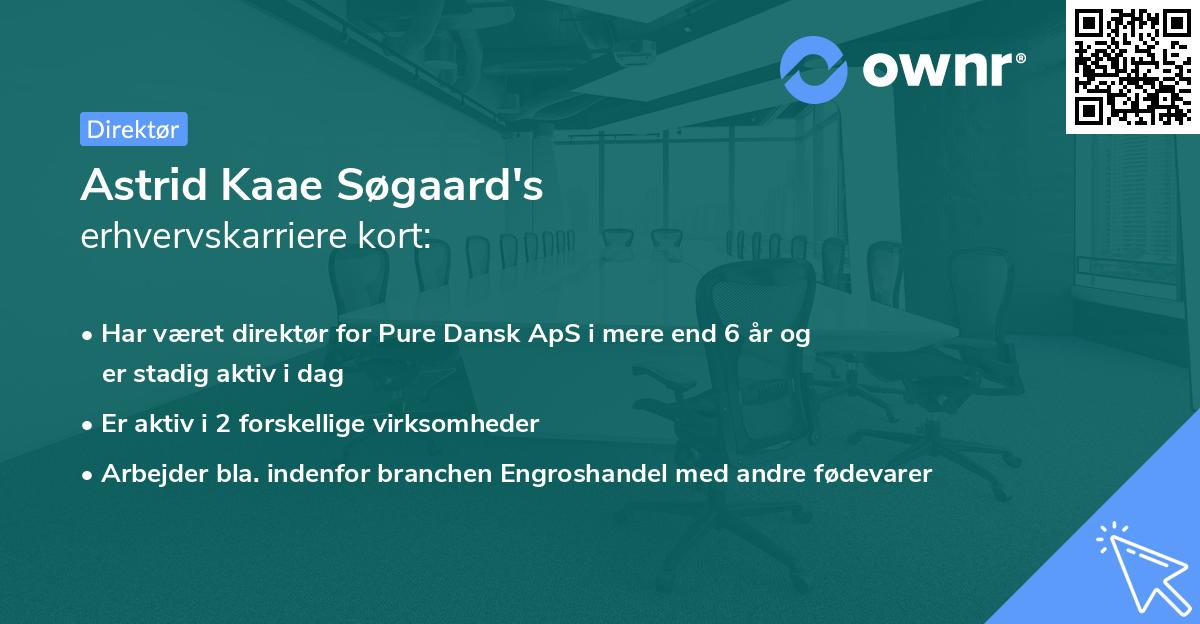 ownr®

Direktør

Astrid Kaae Søgaard's
erhvervskarriere kort:

• Har været direktør for Pure Dansk ApS i mere end 6 år og er stadig aktiv i dag

• Er aktiv i 2 forskellige virksomheder

• Arbejder bla. indenfor branchen Engroshandel med andre fødevarer